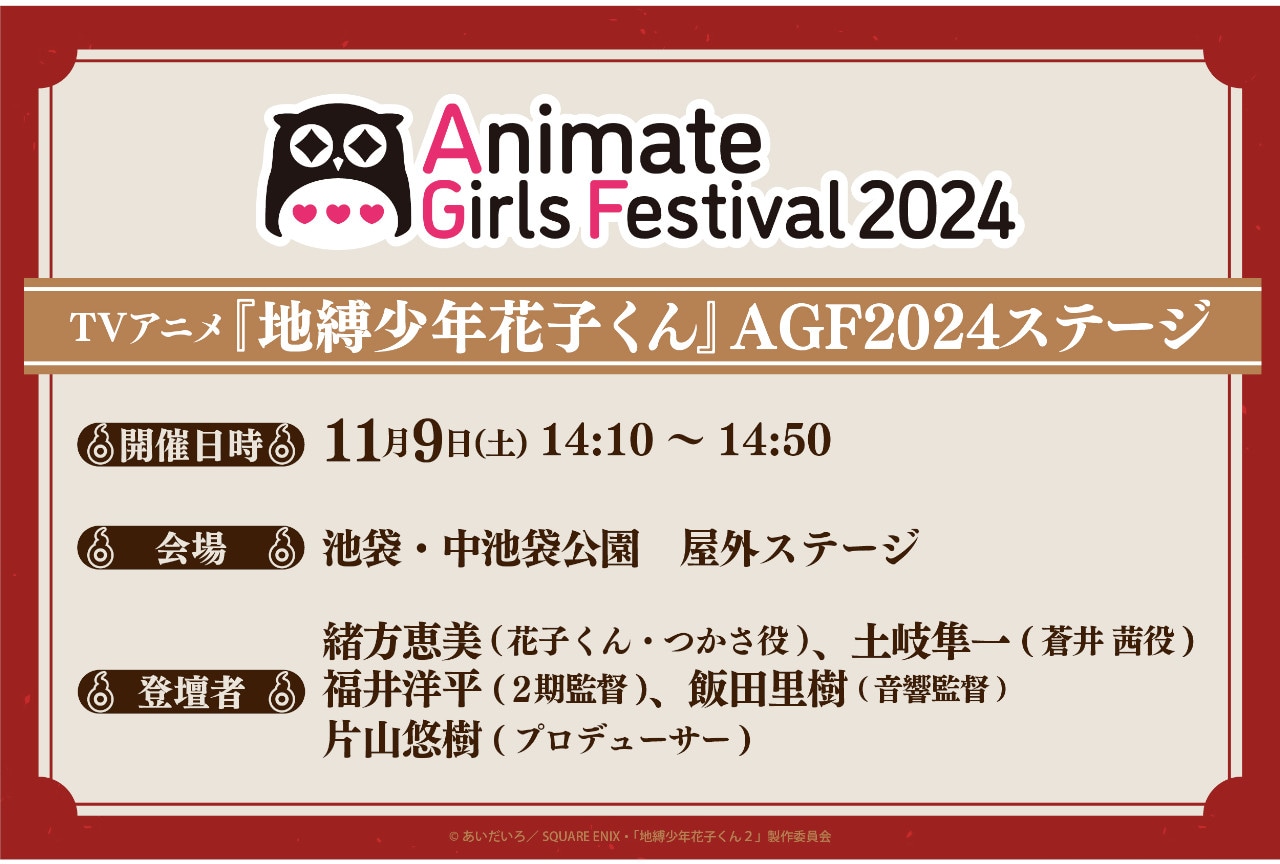 Animate Girls Festival 2024

TVアニメ『地縛少年花子くん』AGF2024ステージ

開催日時 11月9日(土) 14:10 ～ 14:50

会場 池袋・中池袋公園　屋外ステージ

登壇者 緒方恵美（花子くん・つかさ役）、土岐隼一（蒼井 茜役）
福井洋平（2期監督）、飯田里樹（音響監督）
片山悠樹（プロデューサー）

© あいだいろ／ SQUARE ENIX・「地縛少年花子くん２」製作委員会